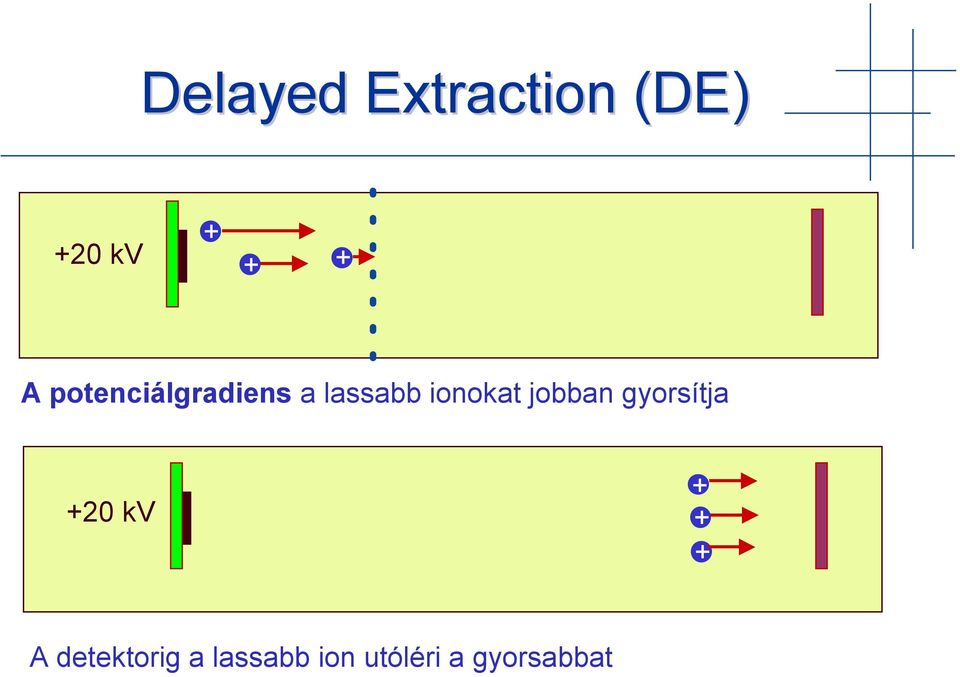 Delayed Extraction (DE)

+20 kV

+

+

+

A potenciálgradiens a lassabb ionokat jobban gyorsítja

+20 kV

+

+

+

A detektorig a lassabb ion utóléri a gyorsabbat